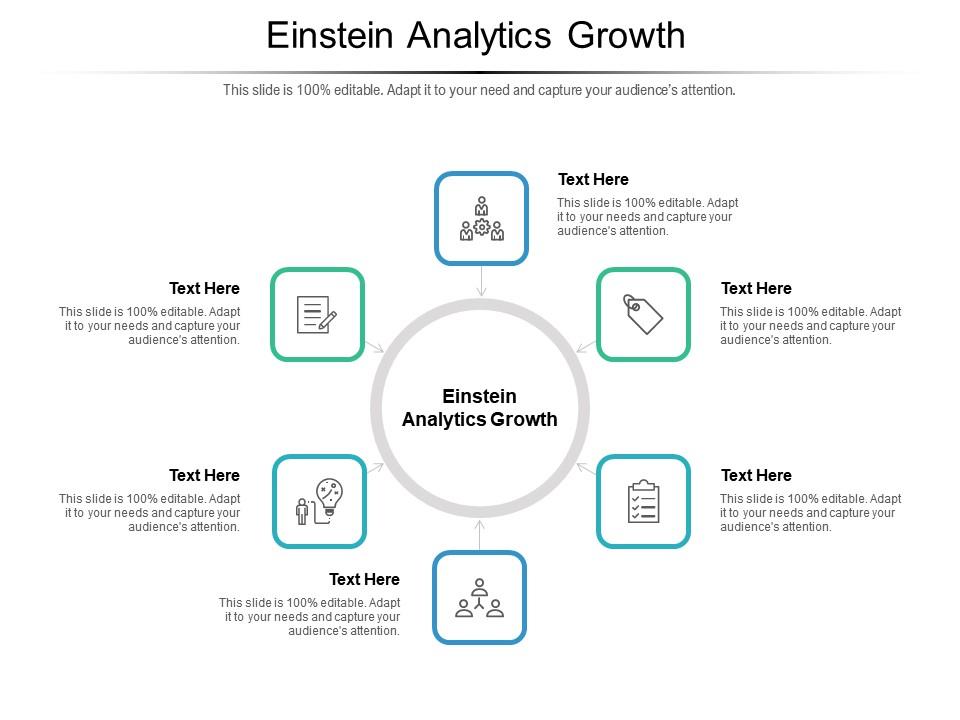 Einstein Analytics Growth

This slide is 100% editable. Adapt it to your need and capture your audience's attention.

Text Here
This slide is 100% editable. Adapt it to your needs and capture your audience's attention.

Text Here
This slide is 100% editable. Adapt it to your needs and capture your audience's attention.

Text Here
This slide is 100% editable. Adapt it to your needs and capture your audience's attention.

Einstein Analytics Growth

Text Here
This slide is 100% editable. Adapt it to your needs and capture your audience's attention.

Text Here
This slide is 100% editable. Adapt it to your needs and capture your audience's attention.

Text Here
This slide is 100% editable. Adapt it to your needs and capture your audience's attention.